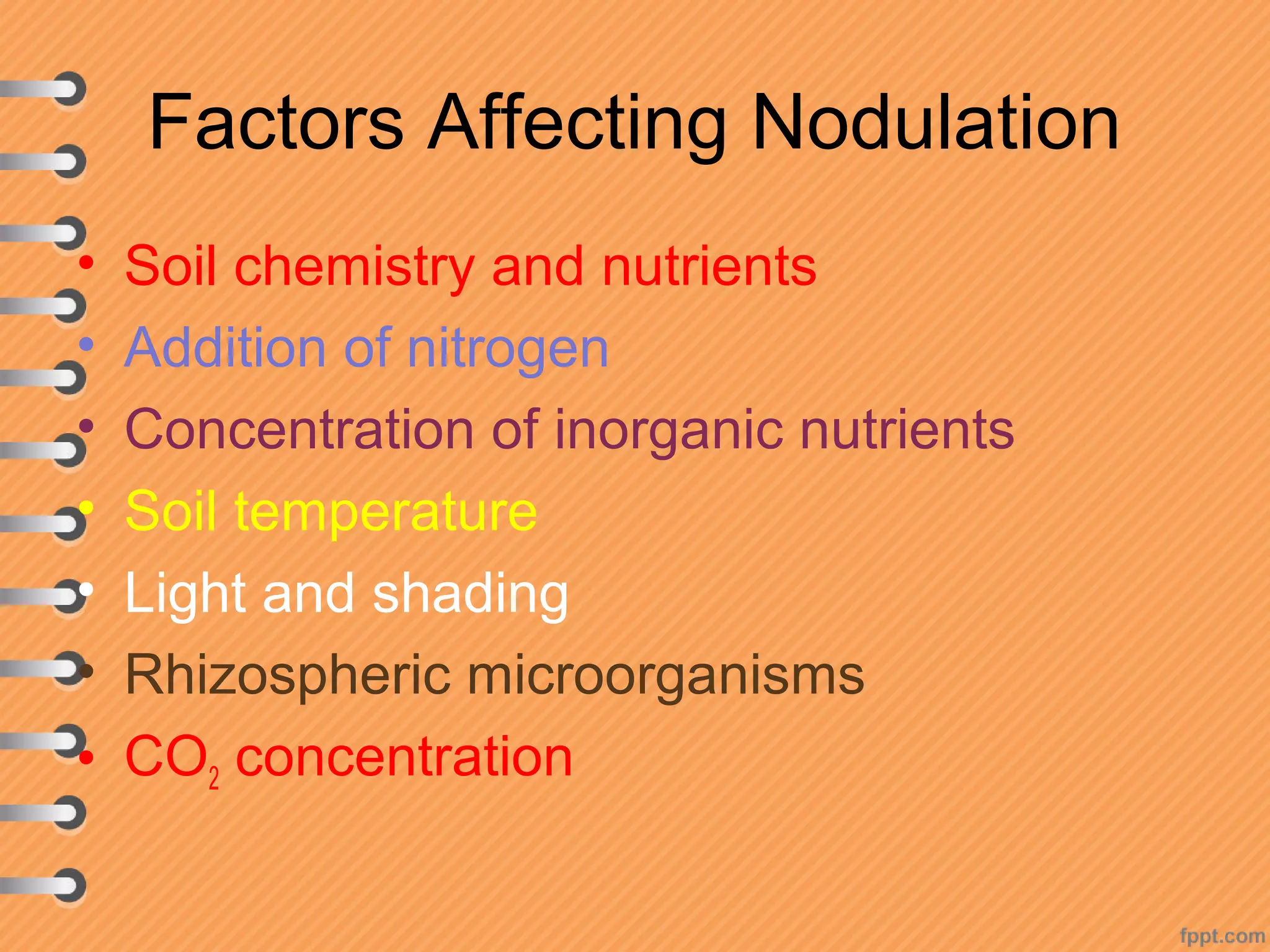 Factors Affecting Nodulation

• Soil chemistry and nutrients
• Addition of nitrogen
• Concentration of inorganic nutrients
• Soil temperature
• Light and shading
• Rhizospheric microorganisms
• $CO_2$ concentration

fppt.com